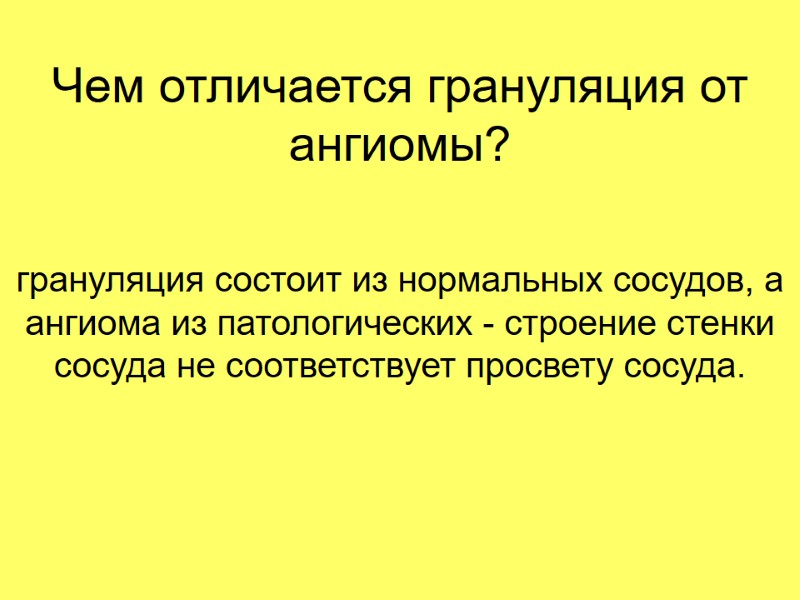 Чем отличается грануляция от ангиомы?

грануляция состоит из нормальных сосудов, а ангиома из патологических - строение стенки сосуда не соответствует просвету сосуда.